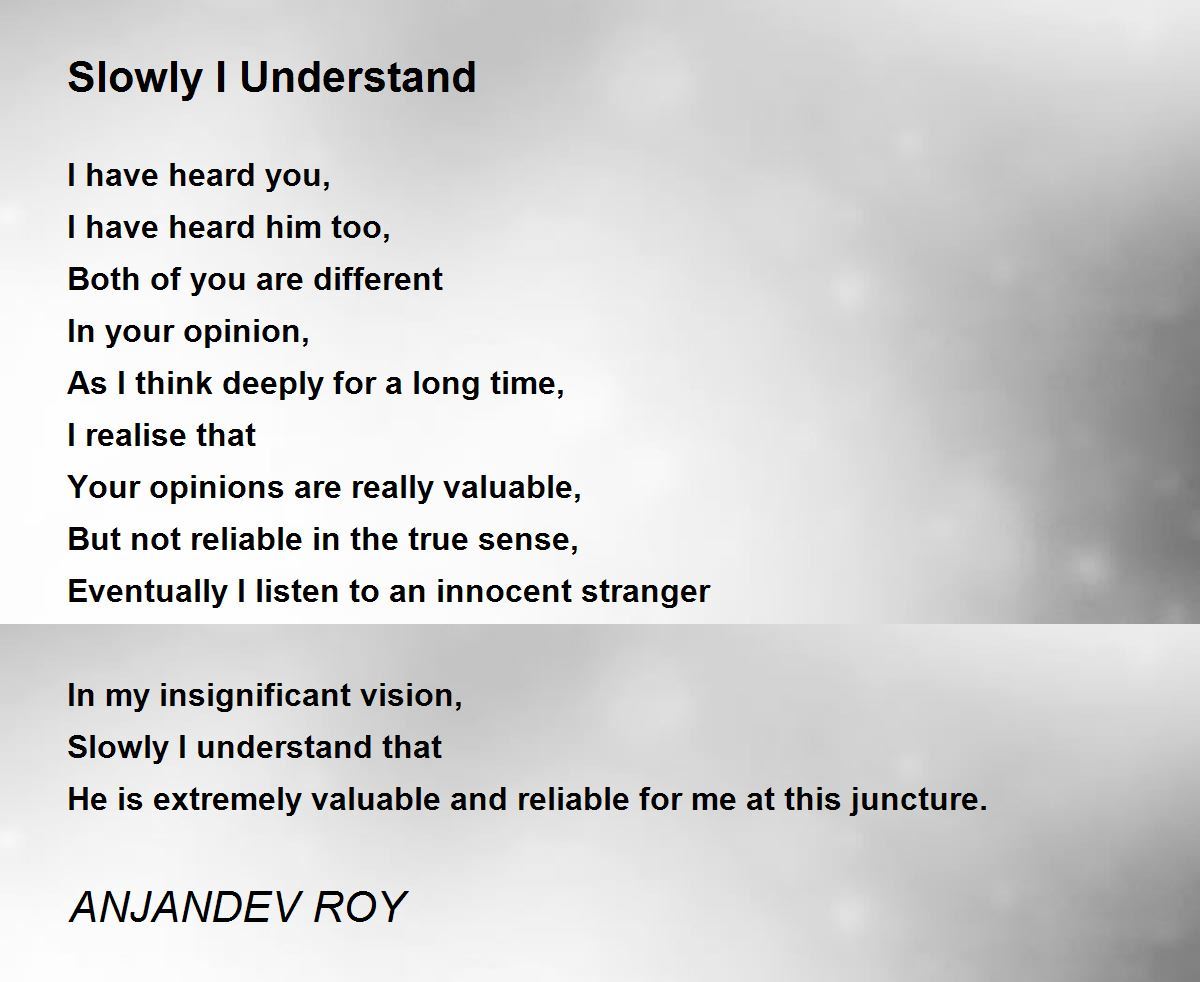 Slowly I Understand

I have heard you,
I have heard him too,
Both of you are different
In your opinion,
As I think deeply for a long time,
I realise that
Your opinions are really valuable,
But not reliable in the true sense,
Eventually I listen to an innocent stranger

In my insignificant vision,
Slowly I understand that
He is extremely valuable and reliable for me at this juncture.

ANJANDEV ROY